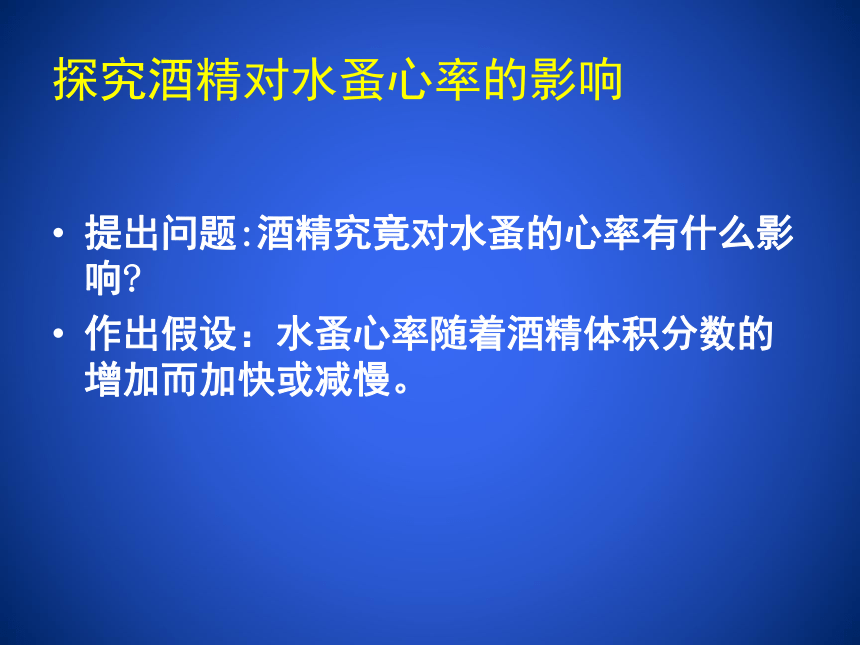 探究酒精对水蚤心率的影响

• 提出问题:酒精究竟对水蚤的心率有什么影响?

• 作出假设：水蚤心率随着酒精体积分数的增加而加快或减慢。